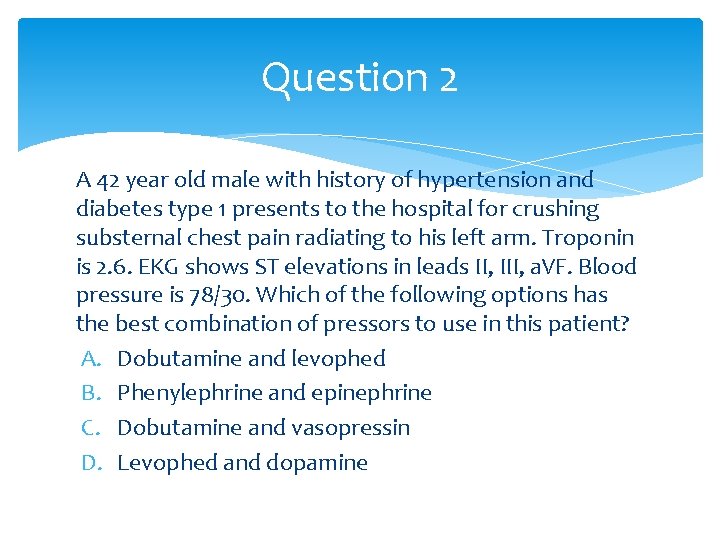 Question 2

A 42 year old male with history of hypertension and diabetes type 1 presents to the hospital for crushing substernal chest pain radiating to his left arm. Troponin is 2.6. EKG shows ST elevations in leads II, III, aVF. Blood pressure is 78/30. Which of the following options has the best combination of pressors to use in this patient?

A. Dobutamine and levophed
B. Phenylephrine and epinephrine
C. Dobutamine and vasopressin
D. Levophed and dopamine